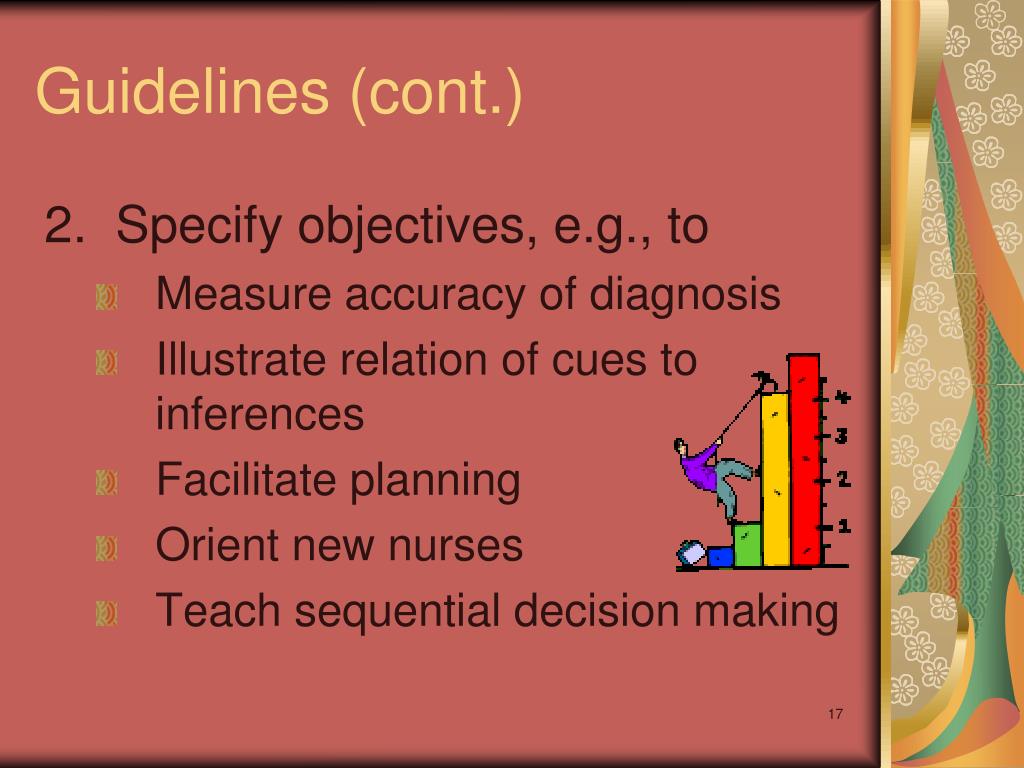 Guidelines (cont.)

2. Specify objectives, e.g., to

Measure accuracy of diagnosis

Illustrate relation of cues to inferences

Facilitate planning

Orient new nurses

Teach sequential decision making

4
3
2
1

17